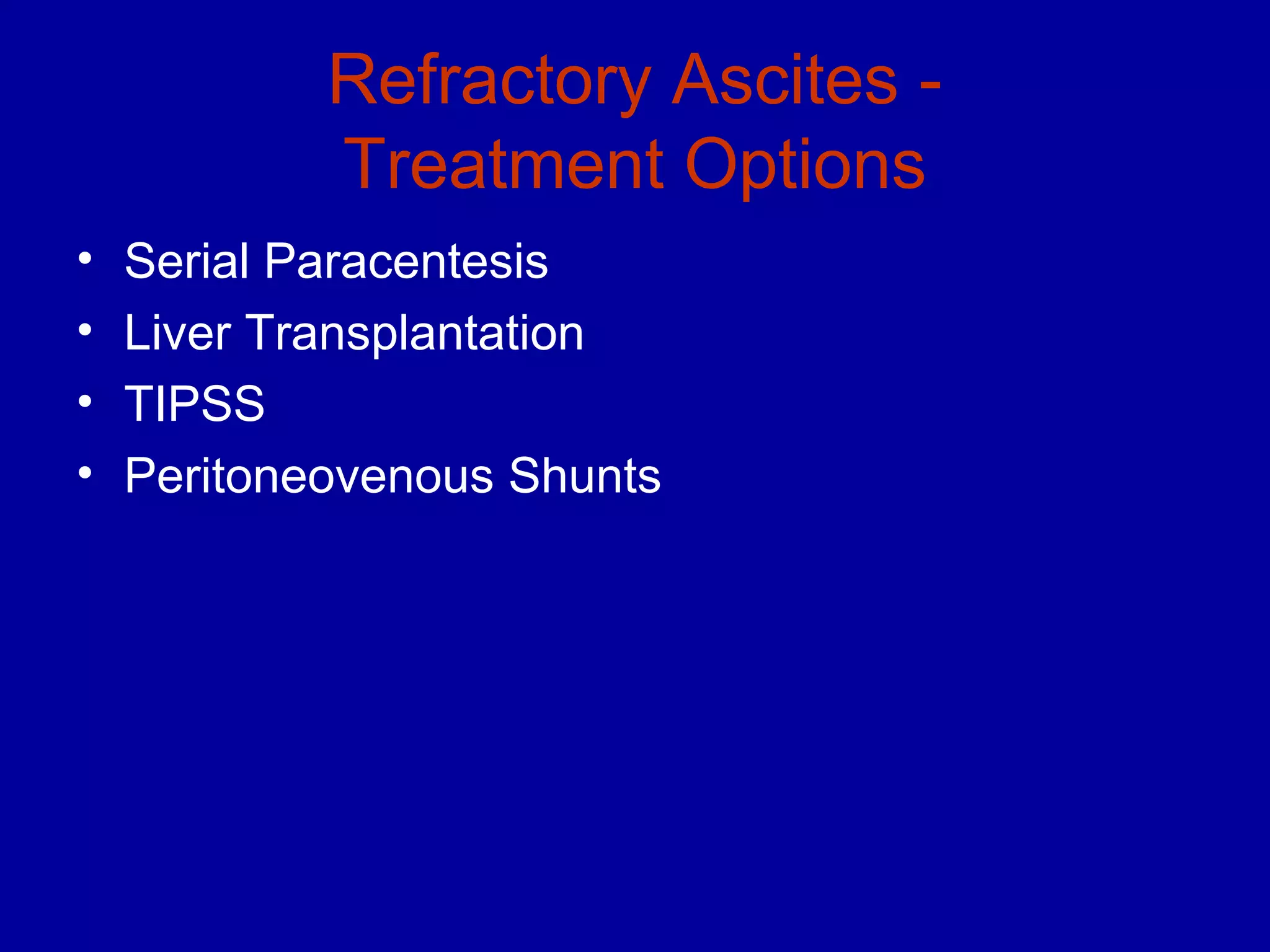 Refractory Ascites - Treatment Options

• Serial Paracentesis
• Liver Transplantation
• TIPSS
• Peritoneovenous Shunts